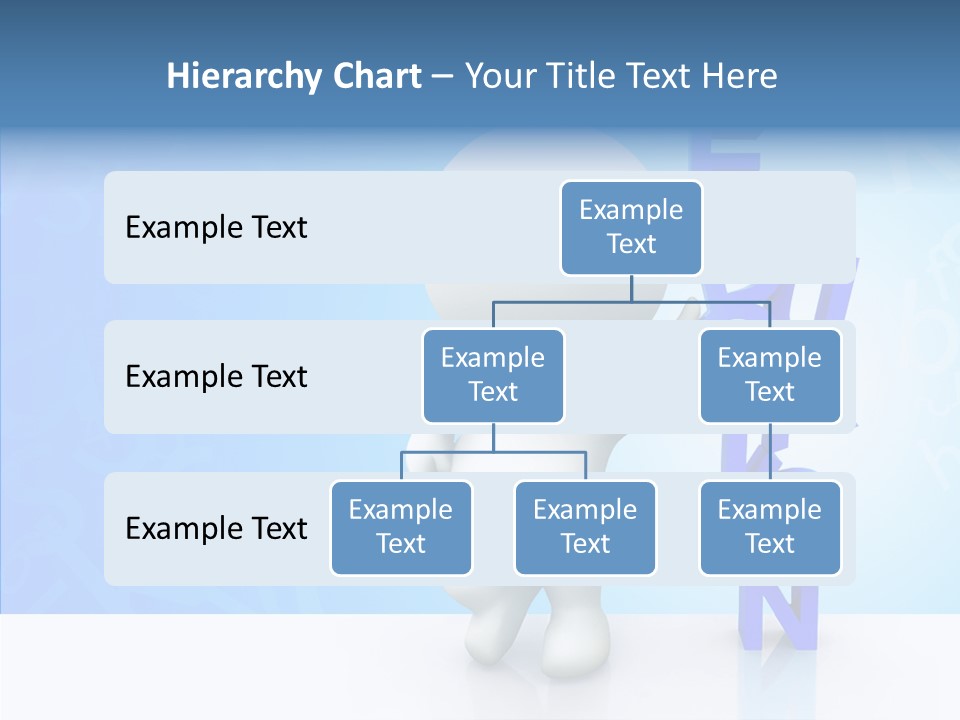 Hierarchy Chart – Your Title Text Here

Example Text

Example Text

Example Text

Example Text

Example Text

Example Text

Example Text

Example Text

Example Text